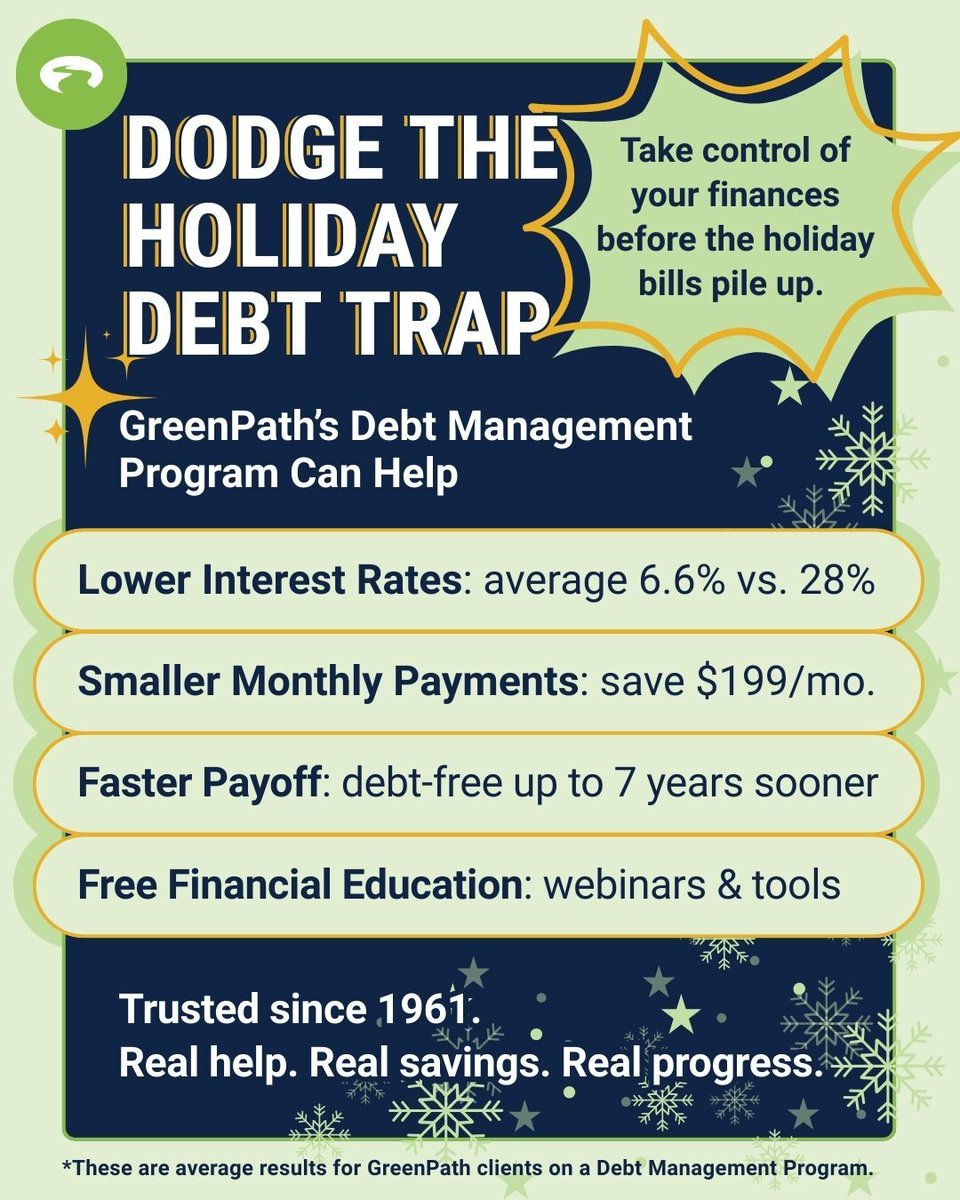 DODGE THE HOLIDAY DEBT TRAP

Take control of your finances before the holiday bills pile up.

GreenPath's Debt Management Program Can Help

Lower Interest Rates: average 6.6% vs. 28%

Smaller Monthly Payments: save $199/mo.

Faster Payoff: debt-free up to 7 years sooner

Free Financial Education: webinars & tools

Trusted since 1961.
Real help. Real savings. Real progress.

*These are average results for GreenPath clients on a Debt Management Program.